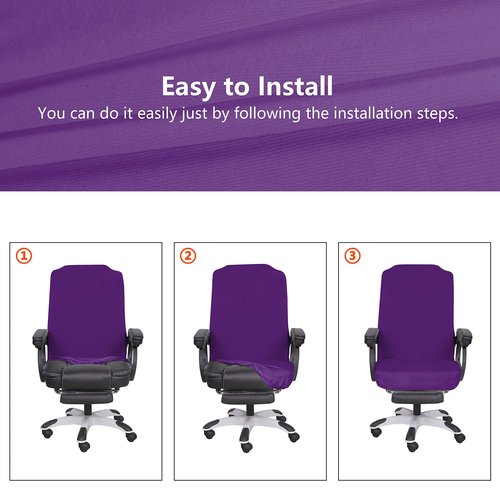 Easy to Install
You can do it easily just by following the installation steps.

①

②

③